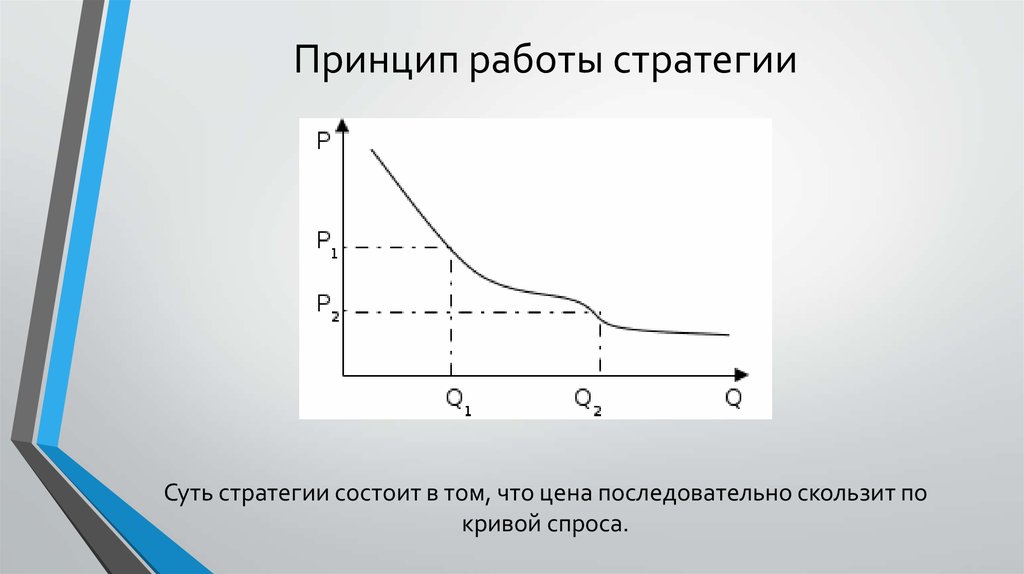 Принцип работы стратегии

P

$P_1$

$P_2$

$Q_1$

$Q_2$

Q

Суть стратегии состоит в том, что цена последовательно скользит по кривой спроса.